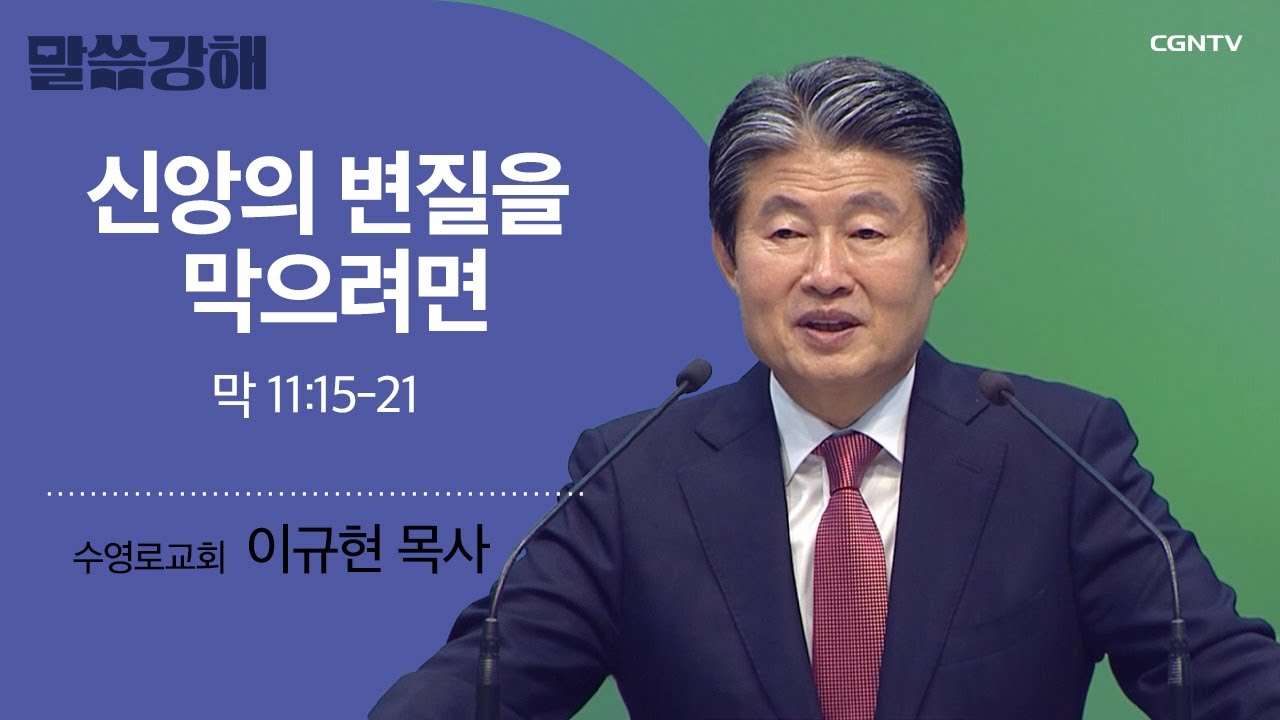 말씀강해

CGNTV

신앙의 변질을 막으려면

막 11:15-21

수영로교회 이규현 목사